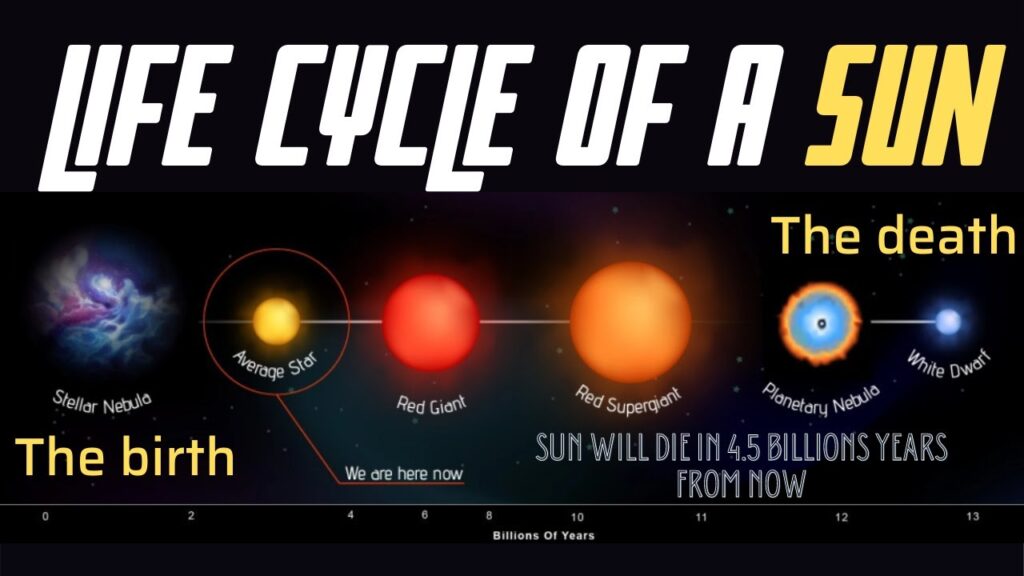 LIFE CYCLE OF A SUN

The death

Stellar Nebula

Average Star

Red Giant

Red Supergiant

Planetary Nebula

White Dwarf

The birth

We are here now

SUN WILL DIE IN 4.5 BILLIONS YEARS FROM NOW

0 2 4 6 8 10 11 12 13

Billions Of Years